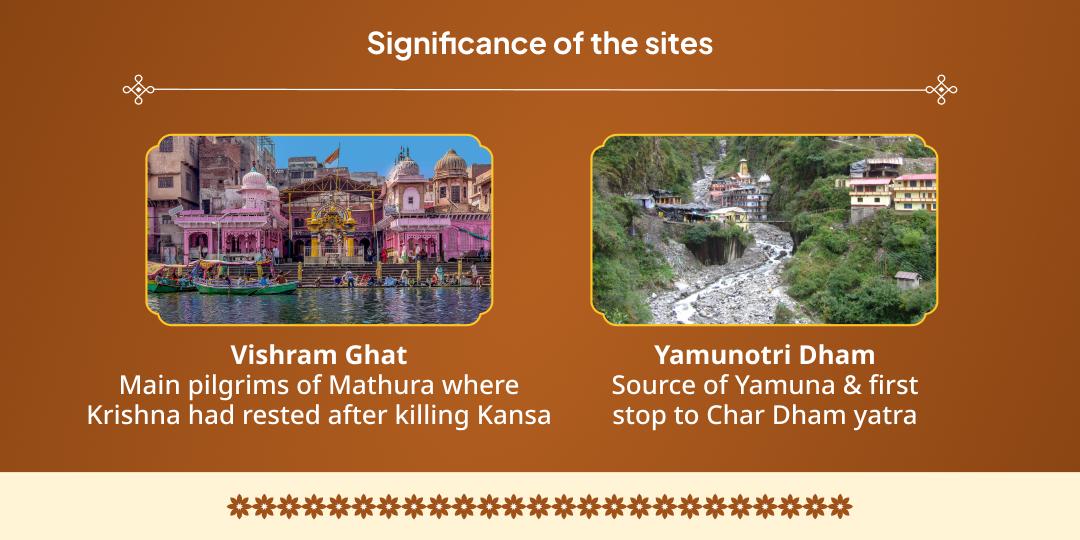 Significance of the sites

Vishram Ghat
Main pilgrims of Mathura where Krishna had rested after killing Kansa

Yamunotri Dham
Source of Yamuna & first stop to Char Dham yatra